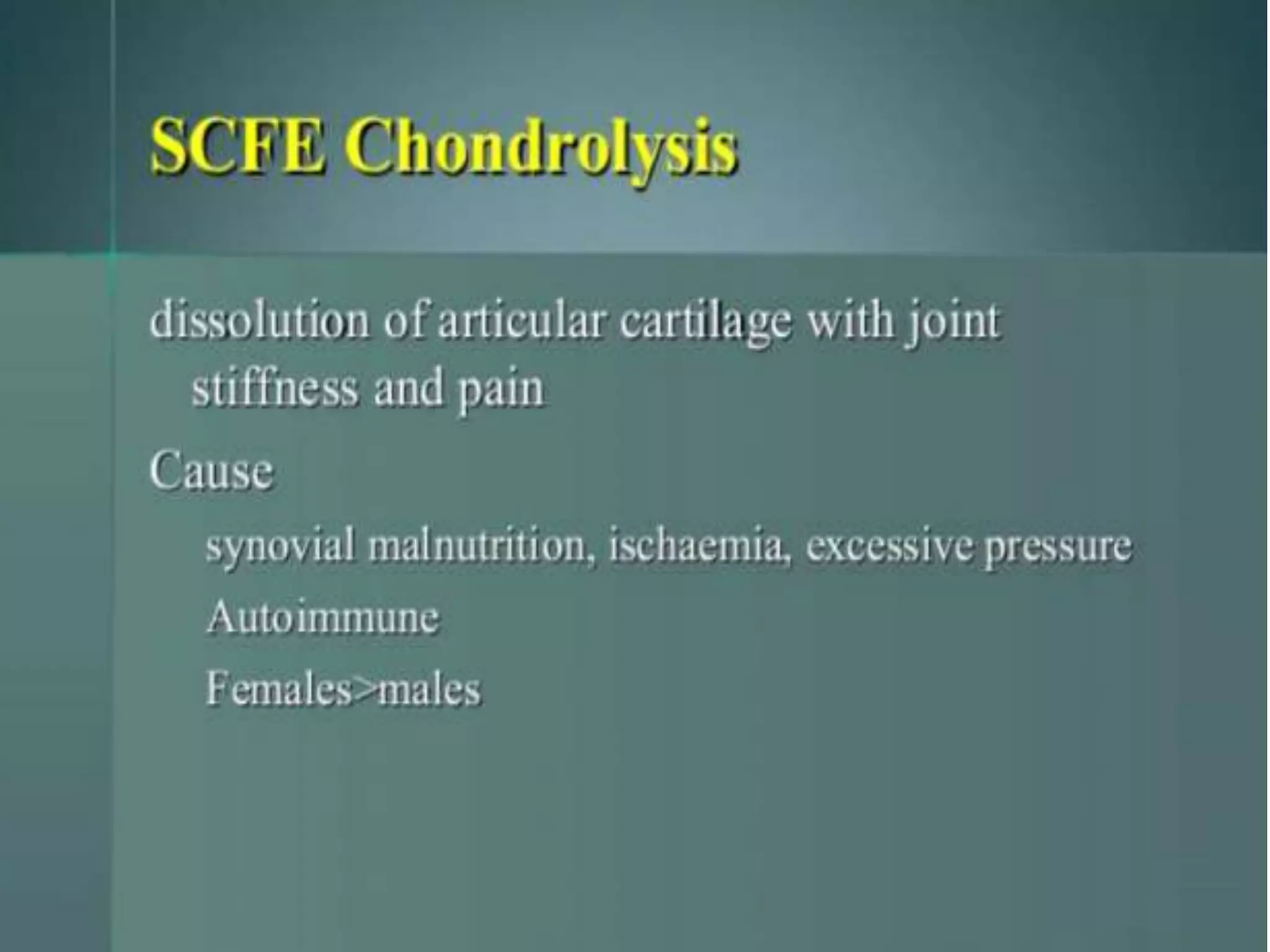 SCFE Chondrolysis

dissolution of articular cartilage with joint stiffness and pain

Cause

synovial malnutrition, ischaemia, excessive pressure

Autoimmune

Females>males